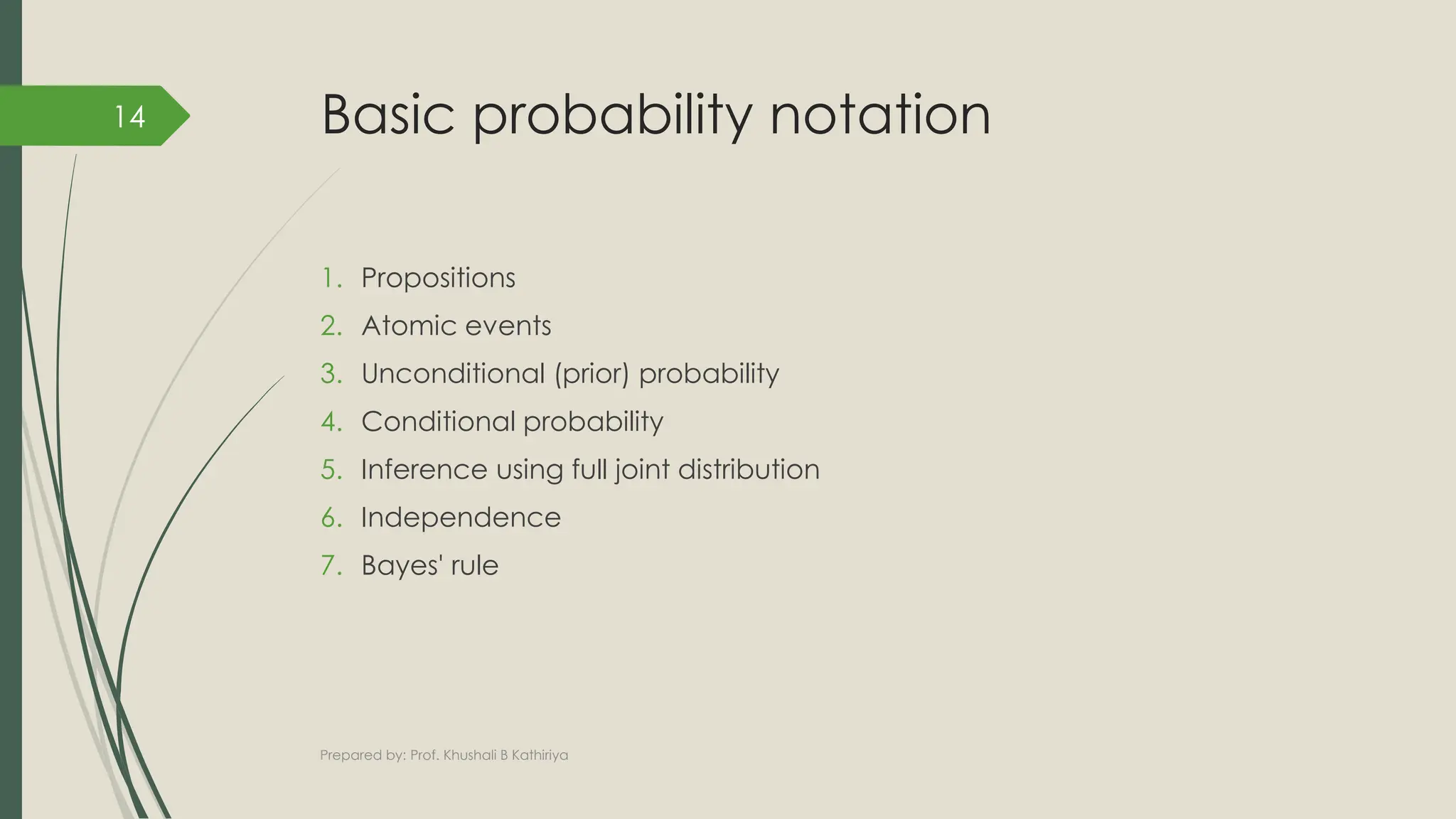 14

Basic probability notation

1. Propositions
2. Atomic events
3. Unconditional (prior) probability
4. Conditional probability
5. Inference using full joint distribution
6. Independence
7. Bayes' rule

Prepared by: Prof. Khushali B Kathiriya